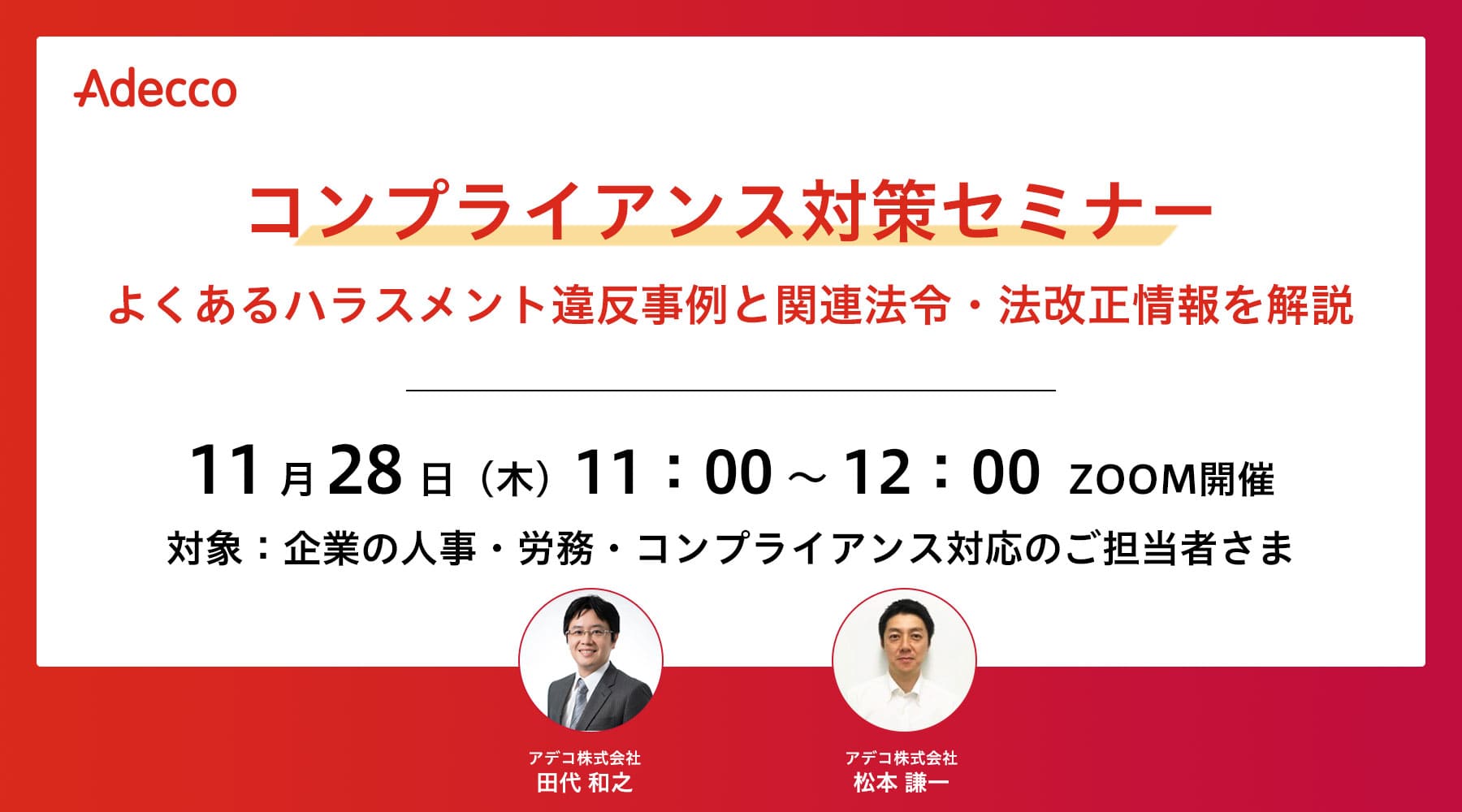 Adecco

コンプライアンス対策セミナー

よくあるハラスメント違反事例と関連法令・法改正情報を解説

11月28日（木）11：00～12：00 ZOOM開催

対象：企業の人事・労務・コンプライアンス対応のご担当者さま

アデコ株式会社
田代 和之

アデコ株式会社
松本 謙一